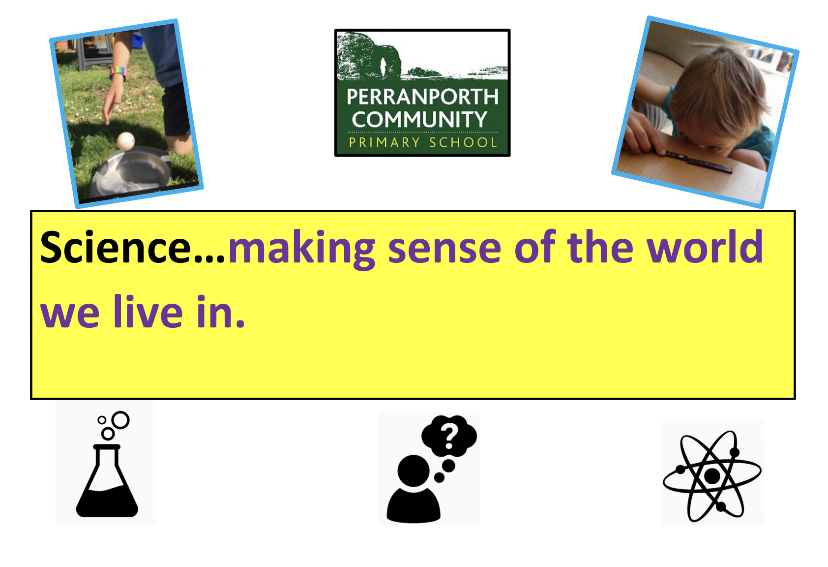 PERRANPORTH COMMUNITY
PRIMARY SCHOOL

Science…making sense of the world we live in.

?